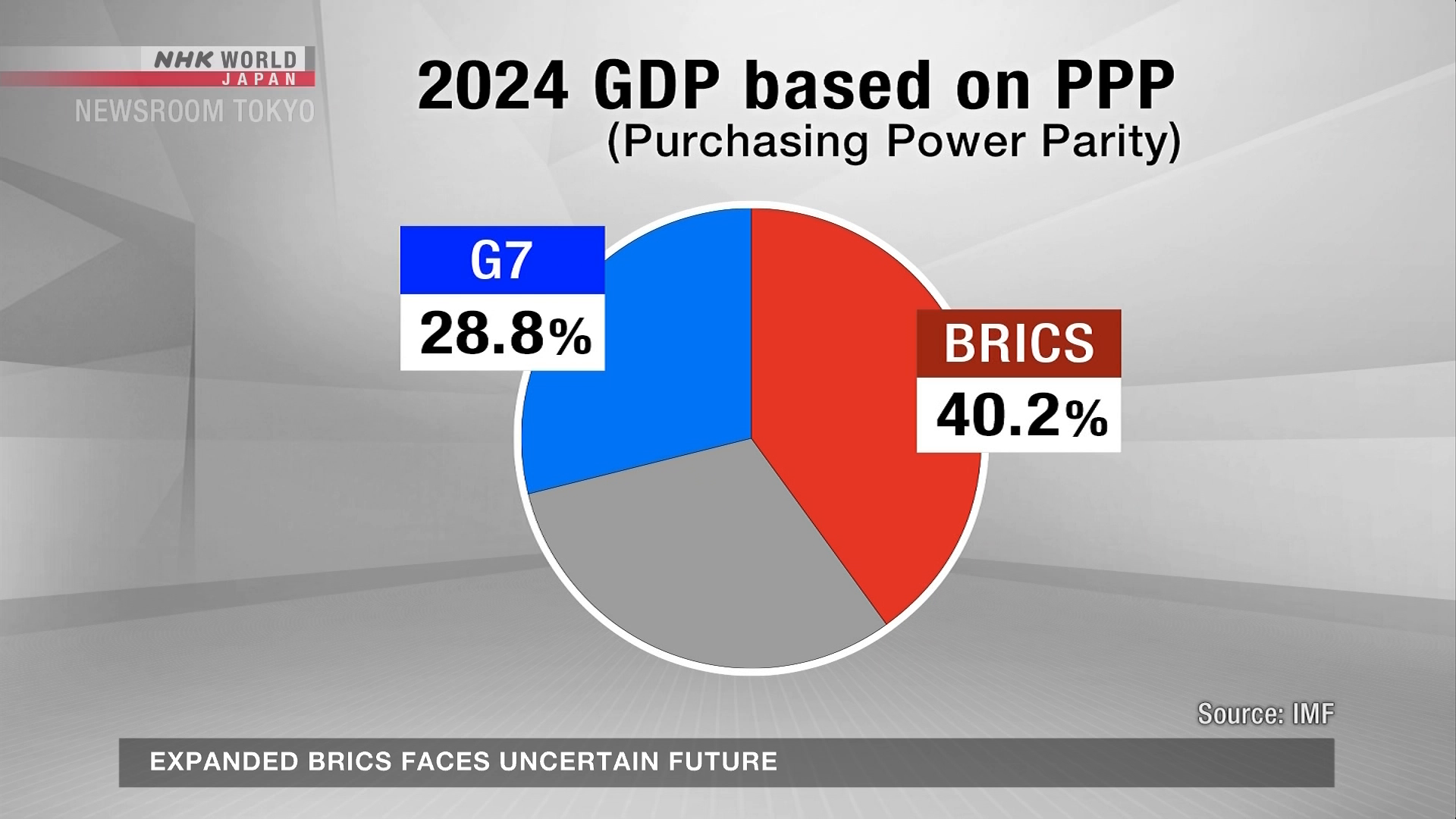 NHK WORLD JAPAN
NEWSROOM TOKYO

2024 GDP based on PPP
(Purchasing Power Parity)

G7
28.8%

BRICS
40.2%

Source: IMF

EXPANDED BRICS FACES UNCERTAIN FUTURE